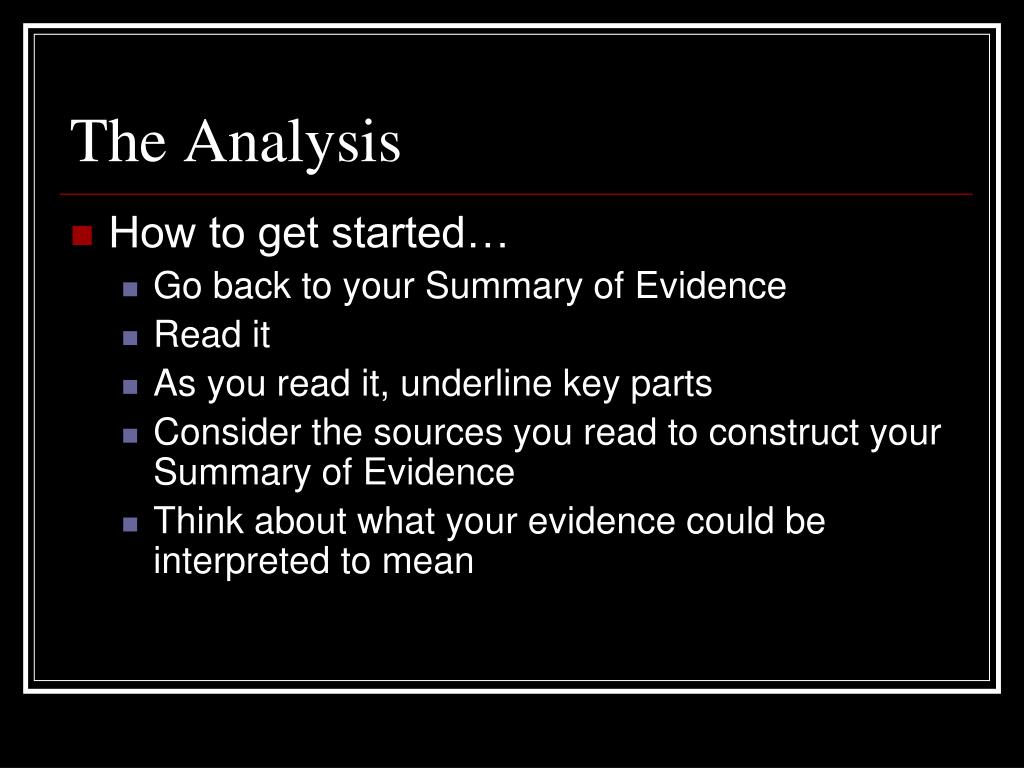 The Analysis

How to get started…
Go back to your Summary of Evidence
Read it
As you read it, underline key parts
Consider the sources you read to construct your Summary of Evidence
Think about what your evidence could be interpreted to mean